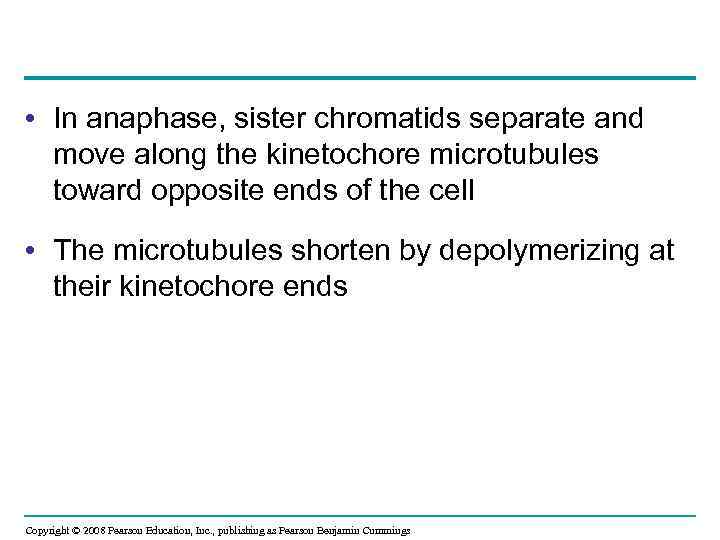 • In anaphase, sister chromatids separate and move along the kinetochore microtubules toward opposite ends of the cell

• The microtubules shorten by depolymerizing at their kinetochore ends

Copyright © 2008 Pearson Education, Inc., publishing as Pearson Benjamin Cummings